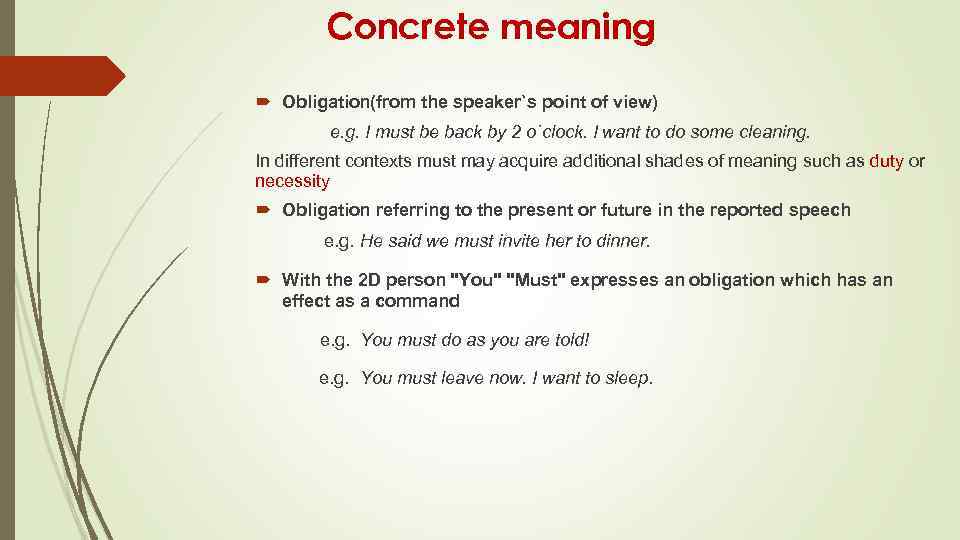 Concrete meaning

Obligation(from the speaker`s point of view)

e.g. I must be back by 2 o`clock. I want to do some cleaning.

In different contexts must may acquire additional shades of meaning such as duty or necessity

Obligation referring to the present or future in the reported speech

e.g. He said we must invite her to dinner.

With the 2D person "You" "Must" expresses an obligation which has an effect as a command

e.g. You must do as you are told!

e.g. You must leave now. I want to sleep.